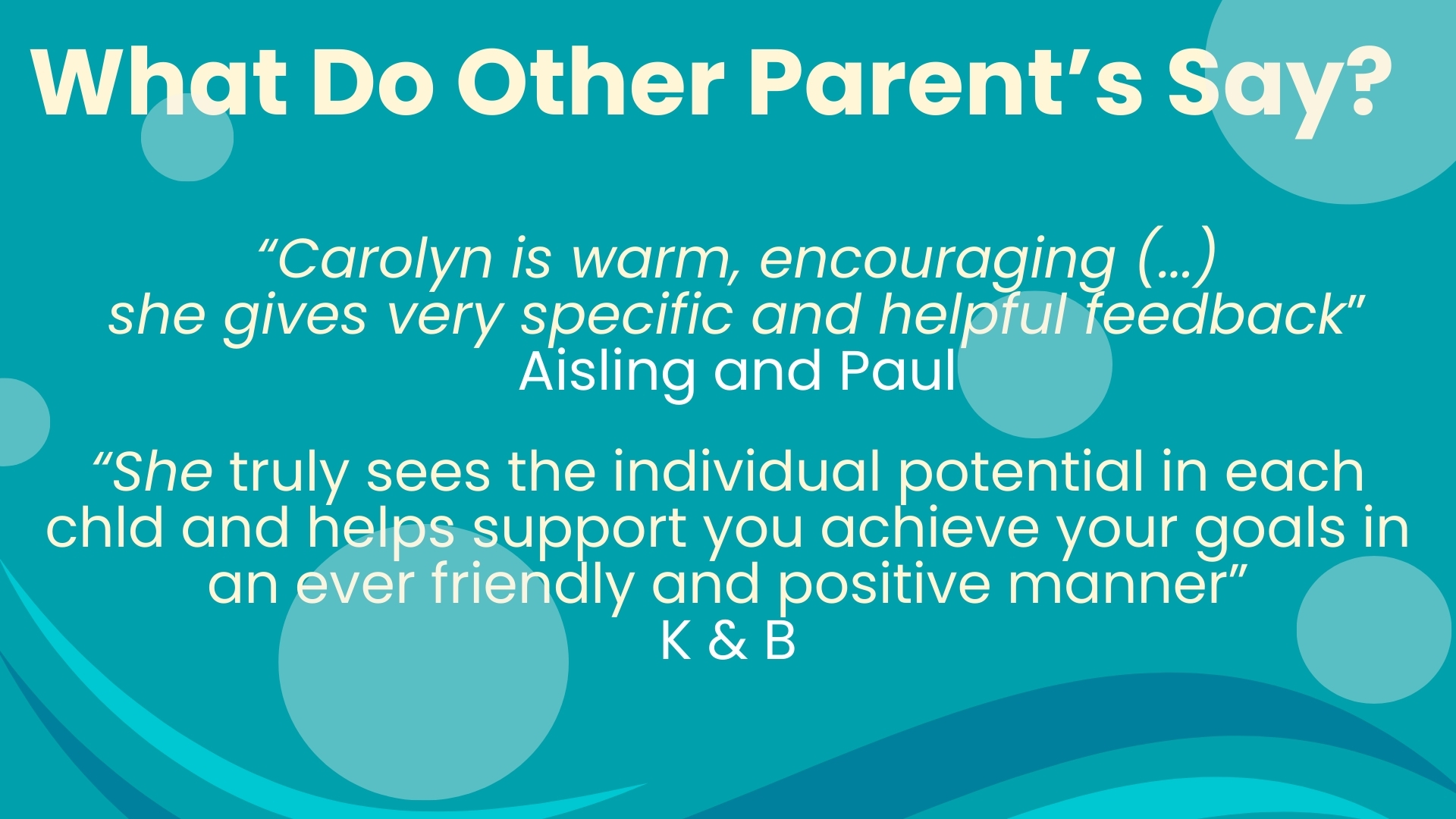 What Do Other Parent’s Say?

“Carolyn is warm, encouraging (...) she gives very specific and helpful feedback”
Aisling and Paul

“She truly sees the individual potential in each chld and helps support you achieve your goals in an ever friendly and positive manner”
K & B